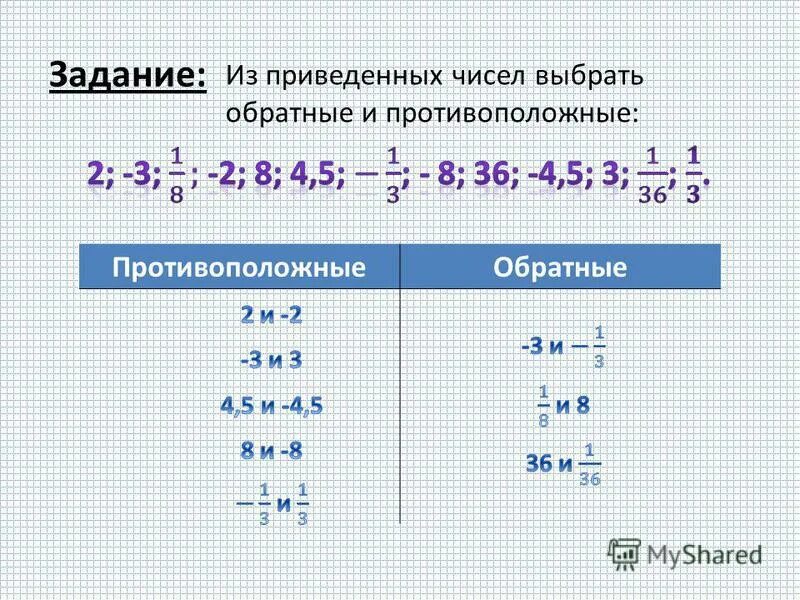 Задание: Из приведенных чисел выбрать обратные и противоположные:

2; -3; $\frac{1}{8}$ ; -2; 8; 4,5; $-\frac{1}{3}$; - 8; 36; -4,5; 3; $\frac{1}{36}$; $\frac{1}{3}$.

| Противоположные | Обратные |
|---|---|
| 2 и -2 | -3 и $-\frac{1}{3}$ |
| -3 и 3 | $\frac{1}{8}$ и 8 |
| 4,5 и -4,5 | 36 и $\frac{1}{36}$ |
| 8 и -8 | |
| $-\frac{1}{3}$ и $\frac{1}{3}$ | |

MyShared